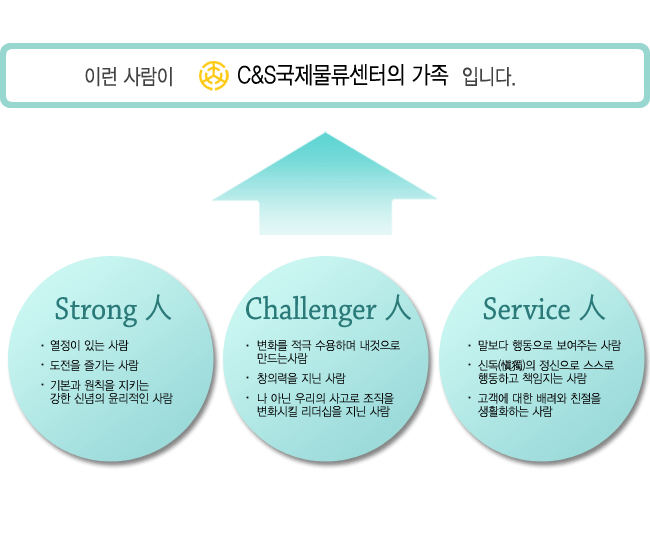 이런 사람이 C&S국제물류센터의 가족 입니다.

Strong 人

· 열정이 있는 사람
· 도전을 즐기는 사람
· 기본과 원칙을 지키는 강한 신념의 윤리적인 사람

Challenger 人

· 변화를 적극 수용하며 내것으로 만드는사람
· 창의력을 지닌 사람
· 나 아닌 우리의 사고로 조직을 변화시킬 리더십을 지닌 사람

Service 人

· 말보다 행동으로 보여주는 사람
· 신독(愼獨)의 정신으로 스스로 행동하고 책임지는 사람
· 고객에 대한 배려와 친절을 생활화하는 사람